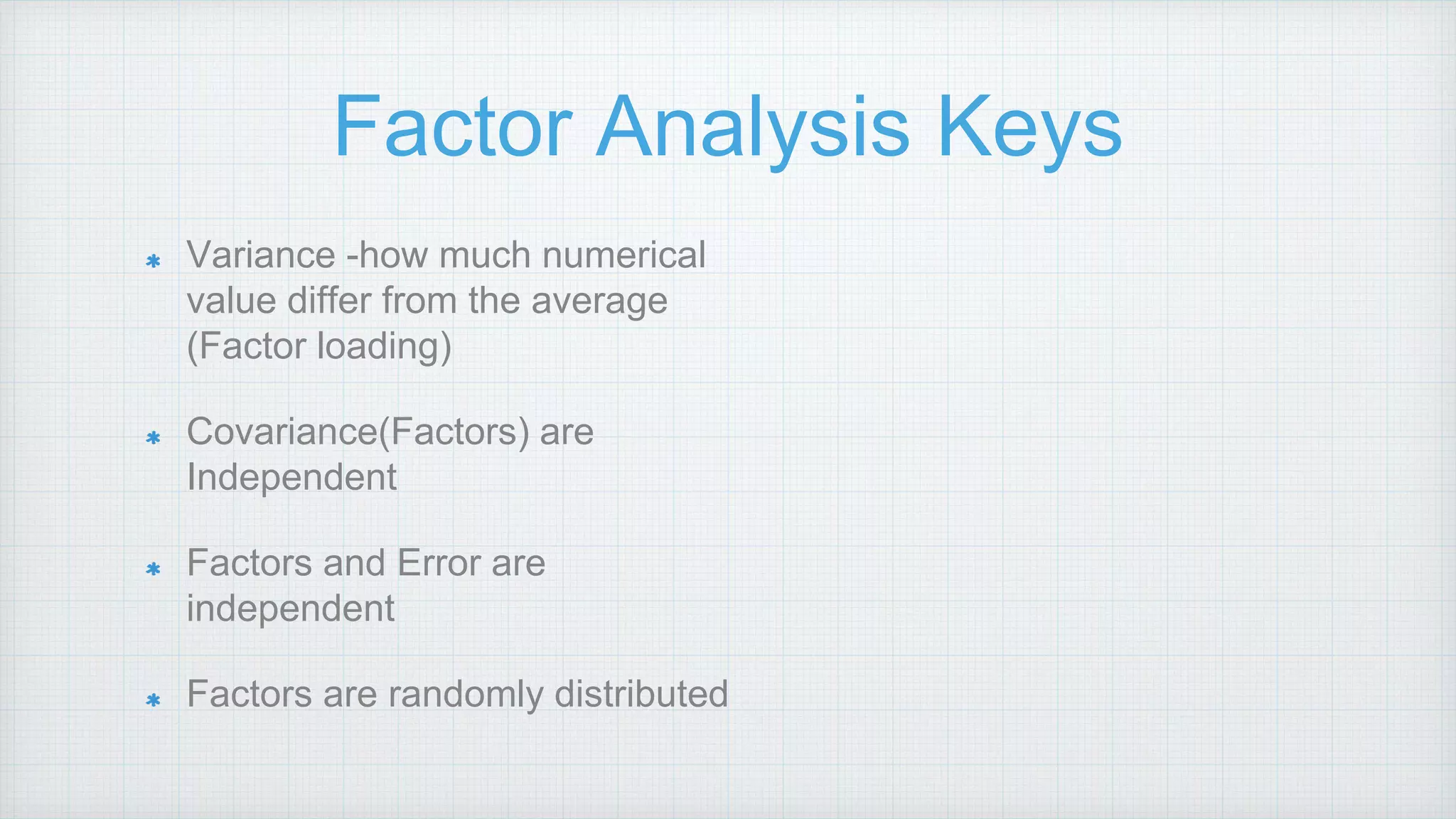 Factor Analysis Keys

* Variance -how much numerical value differ from the average (Factor loading)

* Covariance(Factors) are Independent

* Factors and Error are independent

* Factors are randomly distributed